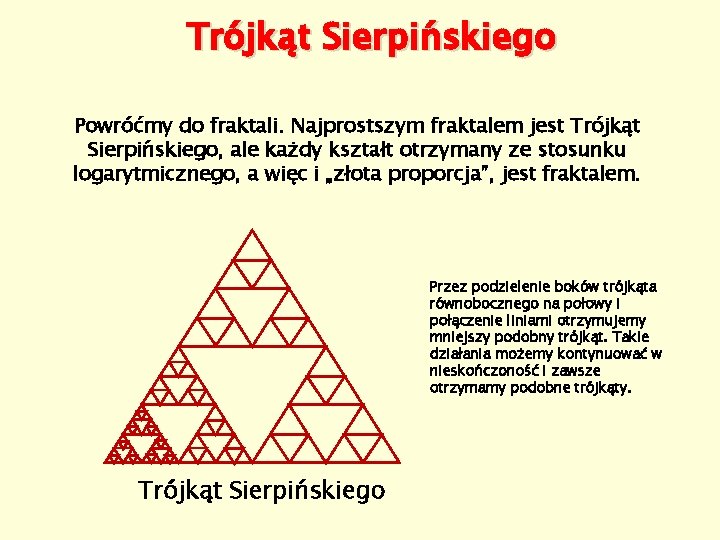 Trójkąt Sierpińskiego

Powróćmy do fraktali. Najprostszym fraktalem jest Trójkąt Sierpińskiego, ale każdy kształt otrzymany ze stosunku logarytmicznego, a więc i „złota proporcja", jest fraktalem.

Przez podzielenie boków trójkąta równobocznego na połowy i połączenie liniami otrzymujemy mniejszy podobny trójkąt. Takie działania możemy kontynuować w nieskończoność i zawsze otrzymamy podobne trójkąty.

Trójkąt Sierpińskiego